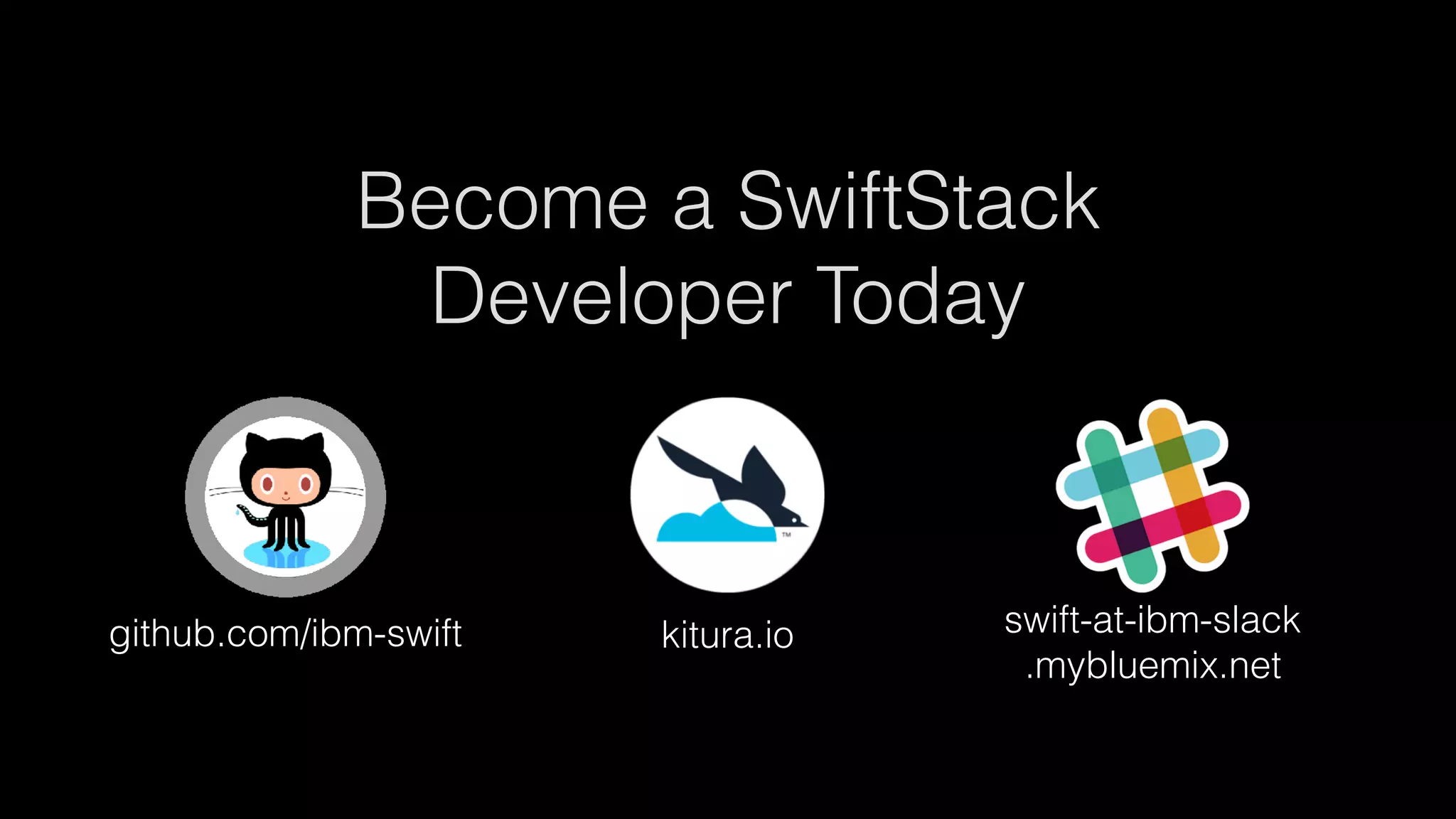 Become a SwiftStack Developer Today

github.com/ibm-swift

™

kitura.io

swift-at-ibm-slack .mybluemix.net